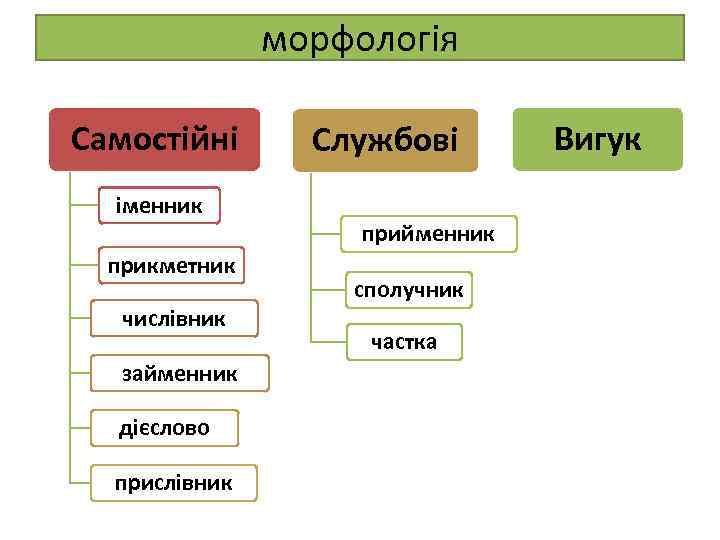 морфологія

Самостійні

іменник

прикметник

числівник

займенник

дієслово

прислівник

Службові

прийменник

сполучник

частка

Вигук